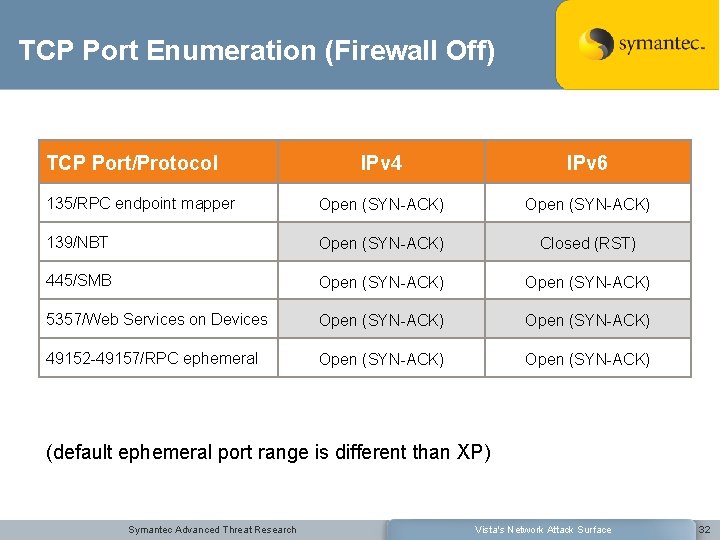 TCP Port Enumeration (Firewall Off)

symantec.

| TCP Port/Protocol | IPv4 | IPv6 |
|---|---|---|
| 135/RPC endpoint mapper | Open (SYN-ACK) | Open (SYN-ACK) |
| 139/NBT | Open (SYN-ACK) | Closed (RST) |
| 445/SMB | Open (SYN-ACK) | Open (SYN-ACK) |
| 5357/Web Services on Devices | Open (SYN-ACK) | Open (SYN-ACK) |
| 49152-49157/RPC ephemeral | Open (SYN-ACK) | Open (SYN-ACK) |

(default ephemeral port range is different than XP)

Symantec Advanced Threat Research

Vista's Network Attack Surface

32